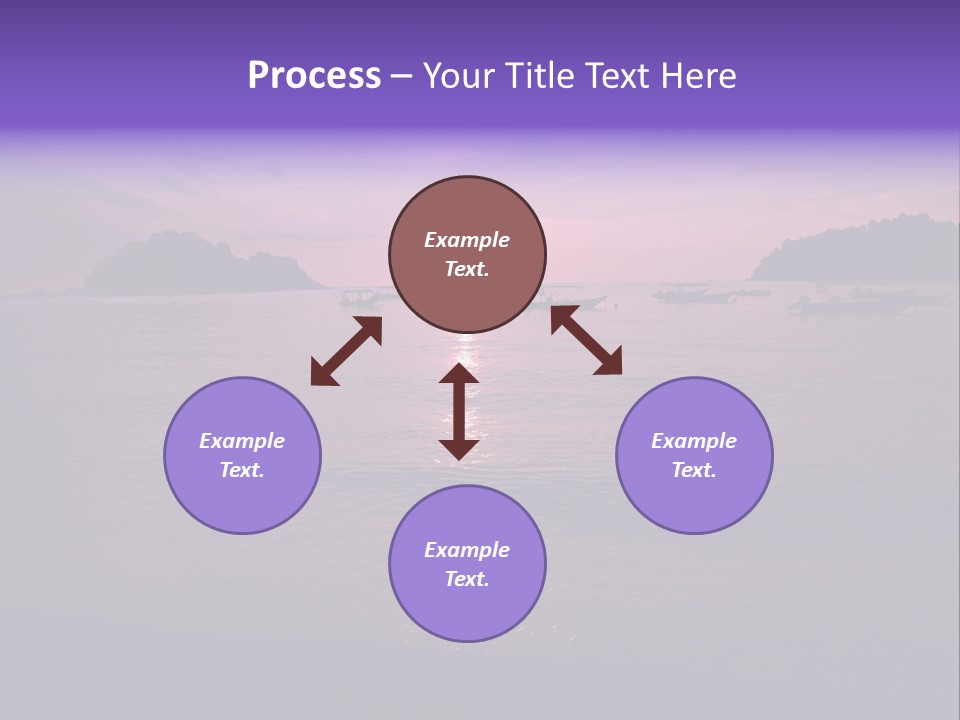 Process – Your Title Text Here

Example Text.

Example Text.

Example Text.

Example Text.